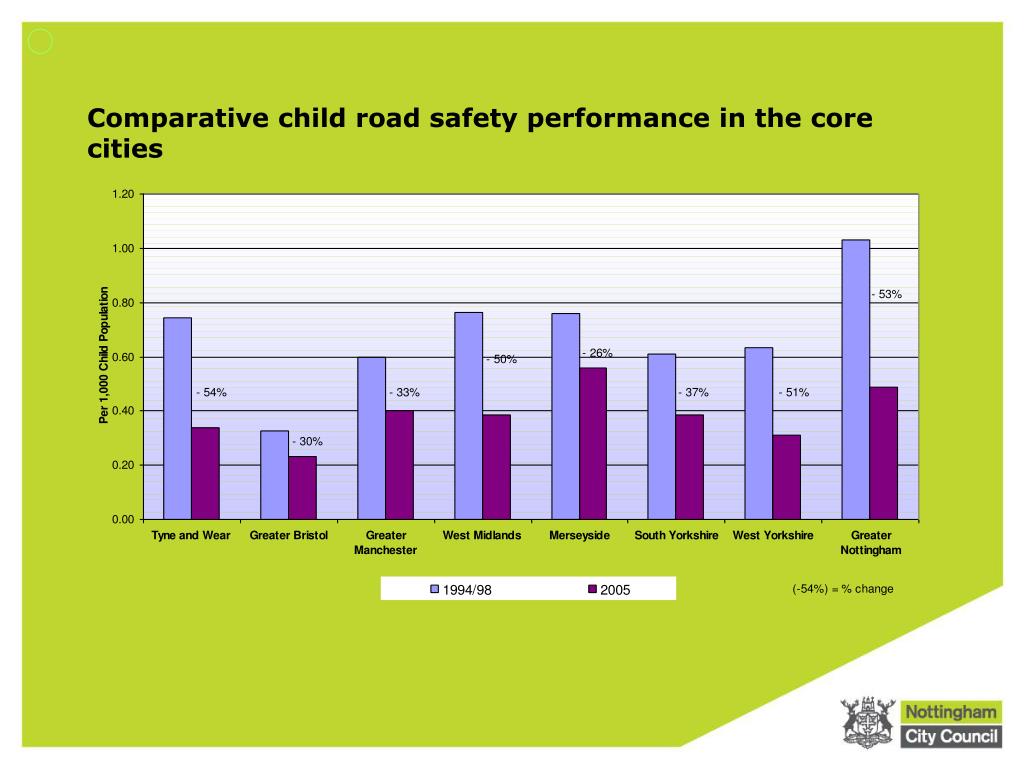 Comparative child road safety performance in the core cities

Per 1,000 Child Population

1.20
1.00
0.80
0.60
0.40
0.20
0.00

- 54%
- 30%
- 33%
- 50%
- 26%
- 37%
- 51%
- 53%

Tyne and Wear
Greater Bristol
Greater Manchester
West Midlands
Merseyside
South Yorkshire
West Yorkshire
Greater Nottingham

1994/98
2005

(-54%) = % change

Nottingham
City Council